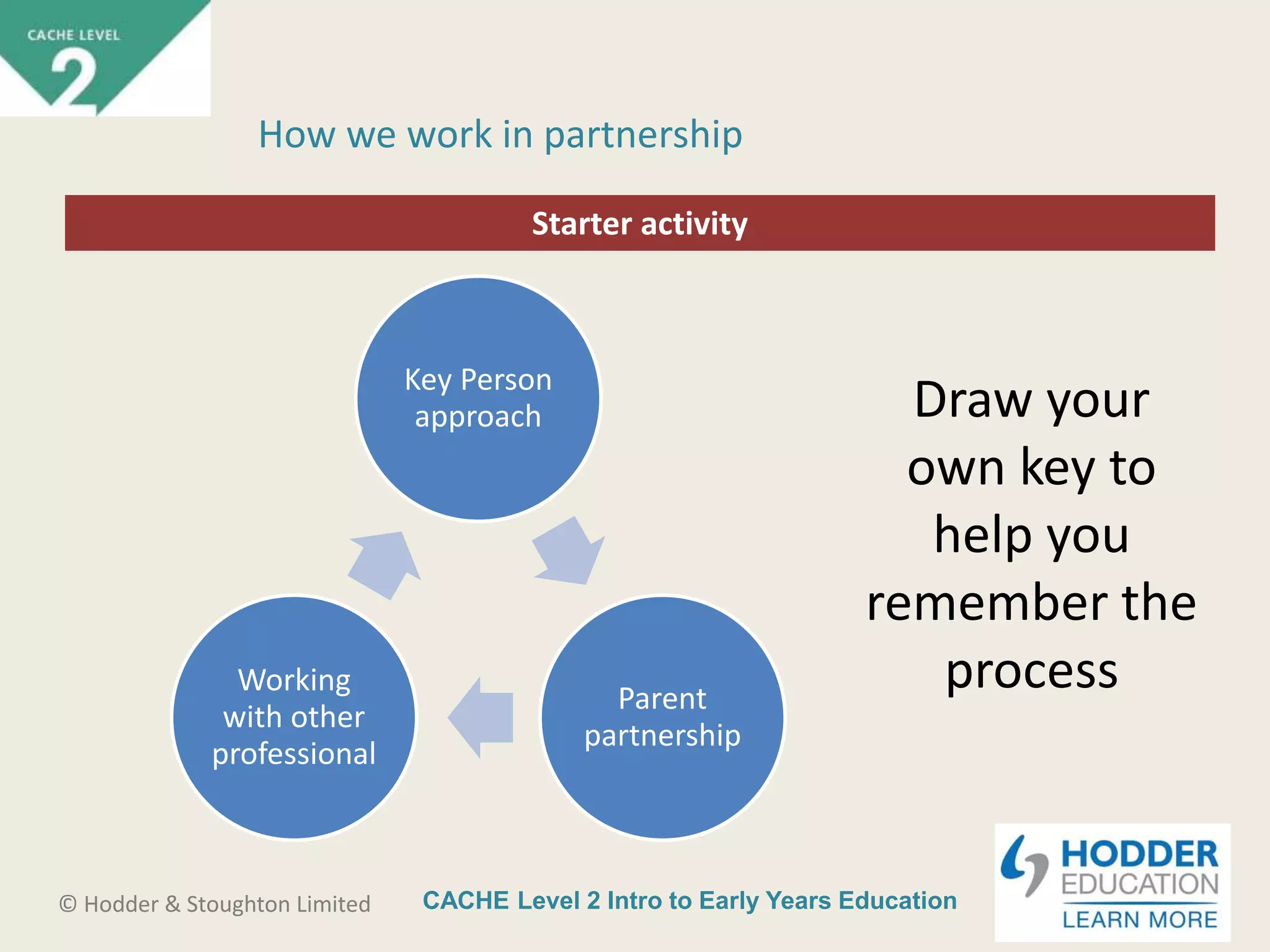 CACHE LEVEL
2

How we work in partnership

Starter activity

Key Person approach

Parent partnership

Working with other professional

Draw your own key to help you remember the process

© Hodder & Stoughton Limited

CACHE Level 2 Intro to Early Years Education

HODDER EDUCATION
LEARN MORE